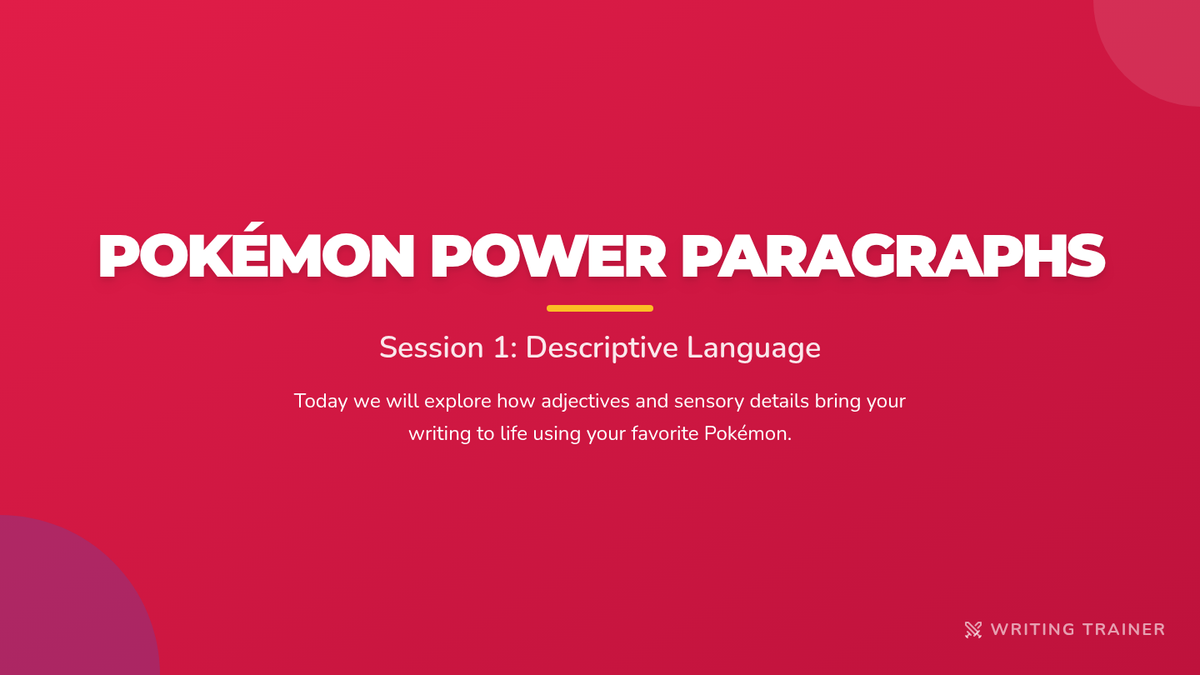 POKÉMON POWER PARAGRAPHS

Session 1: Descriptive Language

Today we will explore how adjectives and sensory details bring your writing to life using your favorite Pokémon.

WRITING TRAINER